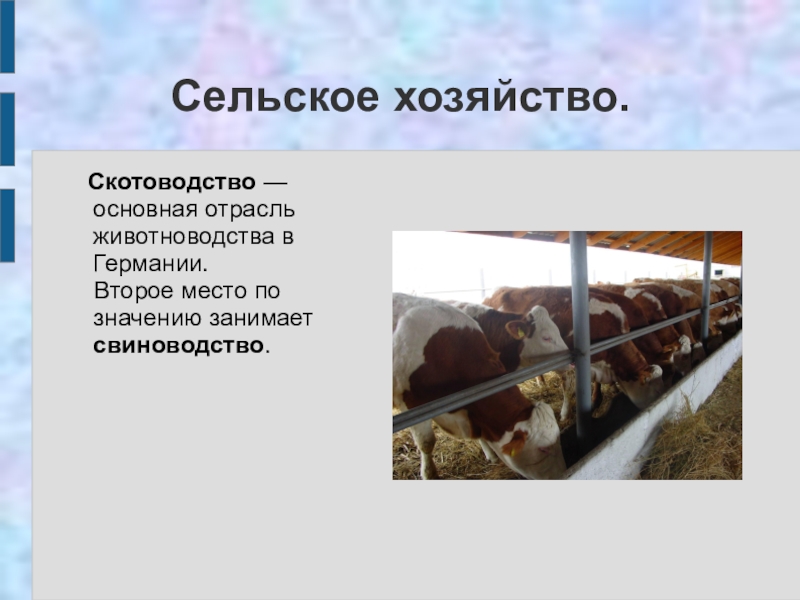 Сельское хозяйство.

Скотоводство — основная отрасль животноводства в Германии.
Второе место по значению занимает свиноводство.